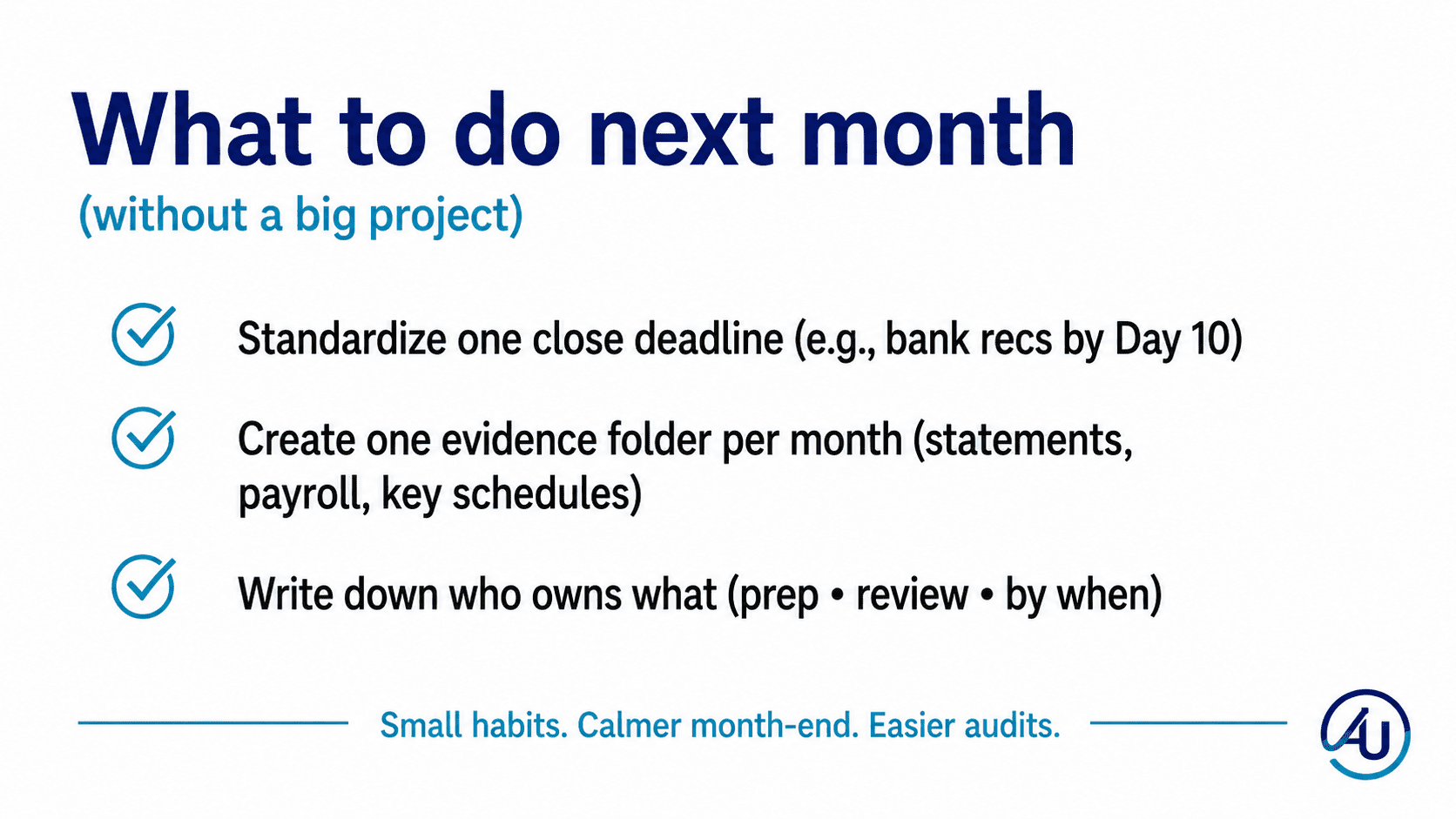 What to do next month
(without a big project)

Standardize one close deadline (e.g., bank recs by Day 10)

Create one evidence folder per month (statements, payroll, key schedules)

Write down who owns what (prep • review • by when)

Small habits. Calmer month-end. Easier audits.

AU